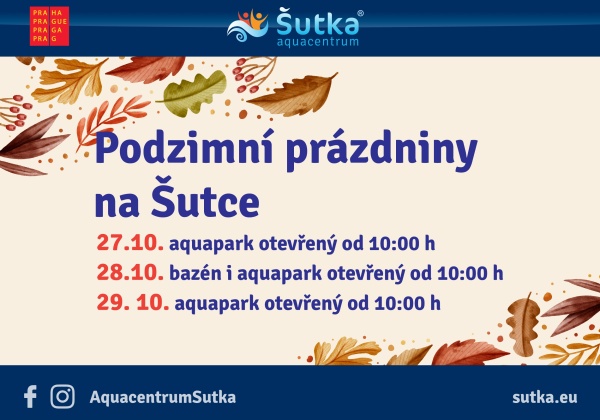 PRA HA
PRA GUE
PRA GA
PRA G

Šutka®
aquacentrum

Podzimní prázdniny na Šutce

27.10. aquapark otevřený od 10:00 h
28.10. bazén i aquapark otevřený od 10:00 h
29. 10. aquapark otevřený od 10:00 h

AquacentrumSutka

sutka.eu